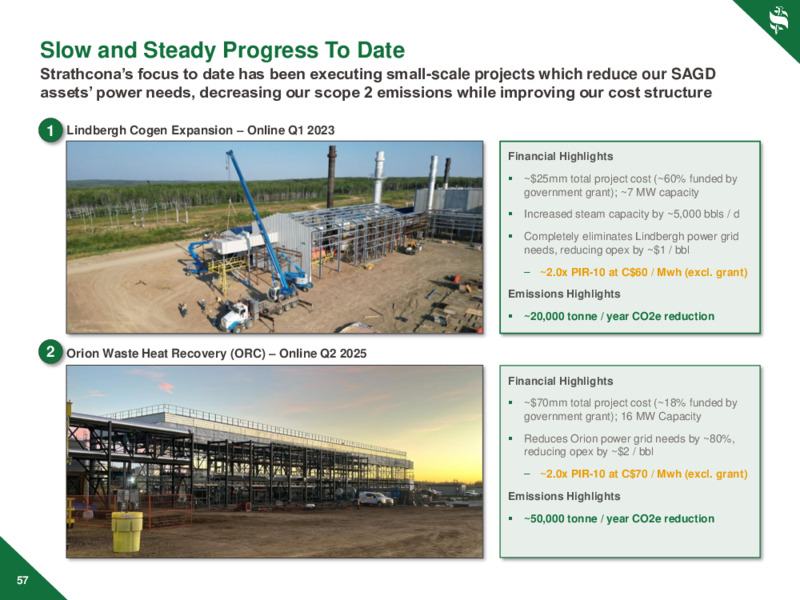 Slow and Steady Progress To Date

Strathcona's focus to date has been executing small-scale projects which reduce our SAGD assets' power needs, decreasing our scope 2 emissions while improving our cost structure

1 Lindbergh Cogen Expansion – Online Q1 2023

Financial Highlights

▪ ~$25mm total project cost (~60% funded by government grant); ~7 MW capacity

▪ Increased steam capacity by ~5,000 bbls / d

▪ Completely eliminates Lindbergh power grid needs, reducing opex by ~$1 / bbl

– ~2.0x PIR-10 at C$60 / Mwh (excl. grant)

Emissions Highlights

▪ ~20,000 tonne / year CO2e reduction

2 Orion Waste Heat Recovery (ORC) – Online Q2 2025

Financial Highlights

▪ ~$70mm total project cost (~18% funded by government grant); 16 MW Capacity

▪ Reduces Orion power grid needs by ~80%, reducing opex by ~$2 / bbl

– ~2.0x PIR-10 at C$70 / Mwh (excl. grant)

Emissions Highlights

▪ ~50,000 tonne / year CO2e reduction

57